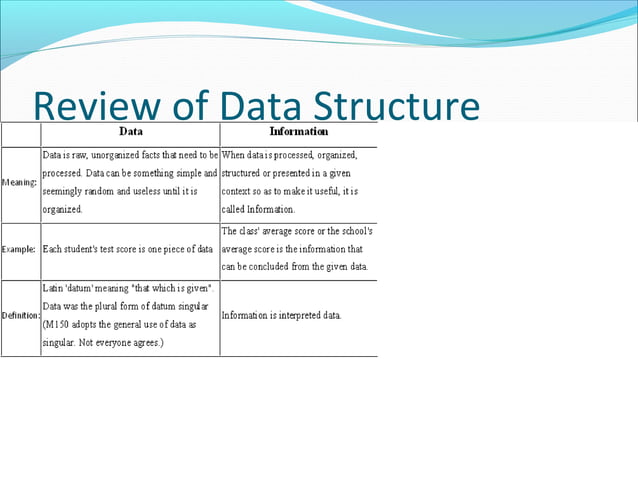 Review of Data Structure

| | Data | Information |
|---|---|---|
| Meaning: | Data is raw, unorganized facts that need to be processed. Data can be something simple and seemingly random and useless until it is organized. | When data is processed, organized, structured or presented in a given context so as to make it useful, it is called Information. |
| Example: | Each student's test score is one piece of data | The class' average score or the school's average score is the information that can be concluded from the given data. |
| Definition: | Latin 'datum' meaning "that which is given". Data was the plural form of datum singular (M150 adopts the general use of data as singular. Not everyone agrees.) | Information is interpreted data. |